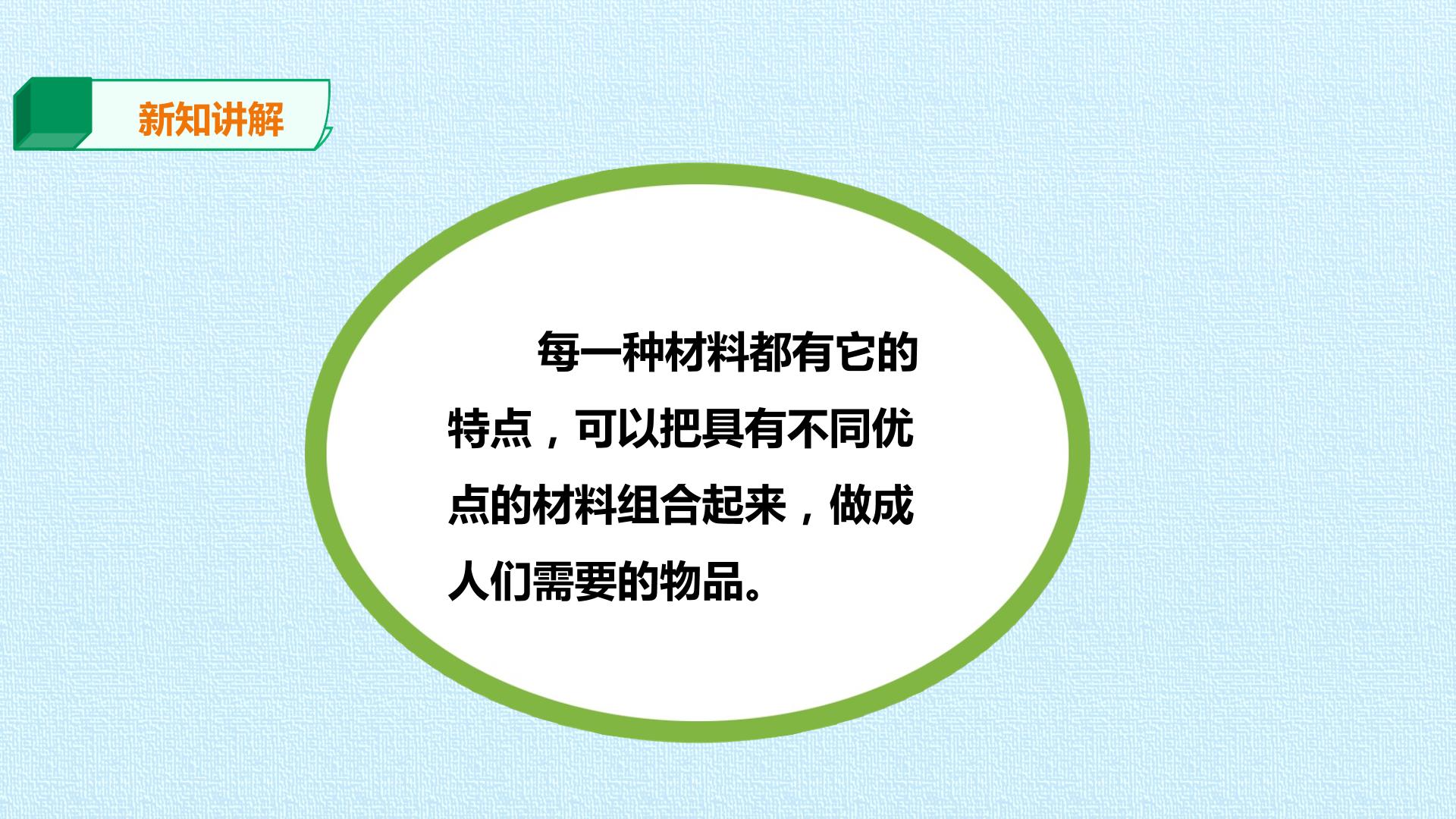 新知讲解

每一种材料都有它的特点，可以把具有不同优点的材料组合起来，做成人们需要的物品。